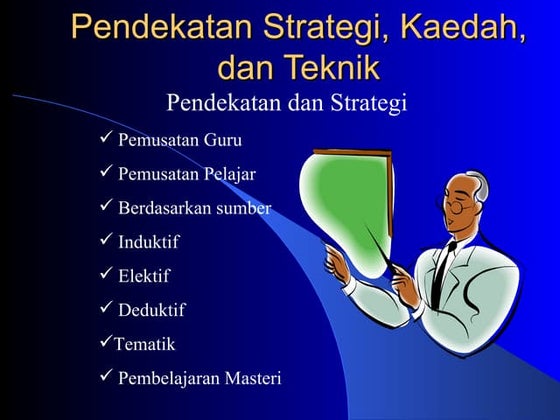 Pendekatan Strategi, Kaedah, dan Teknik

Pendekatan dan Strategi

✓ Pemusatan Guru

✓ Pemusatan Pelajar

✓ Berdasarkan sumber

✓ Induktif

✓ Elektif

✓ Deduktif

✓Tematik

✓ Pembelajaran Masteri